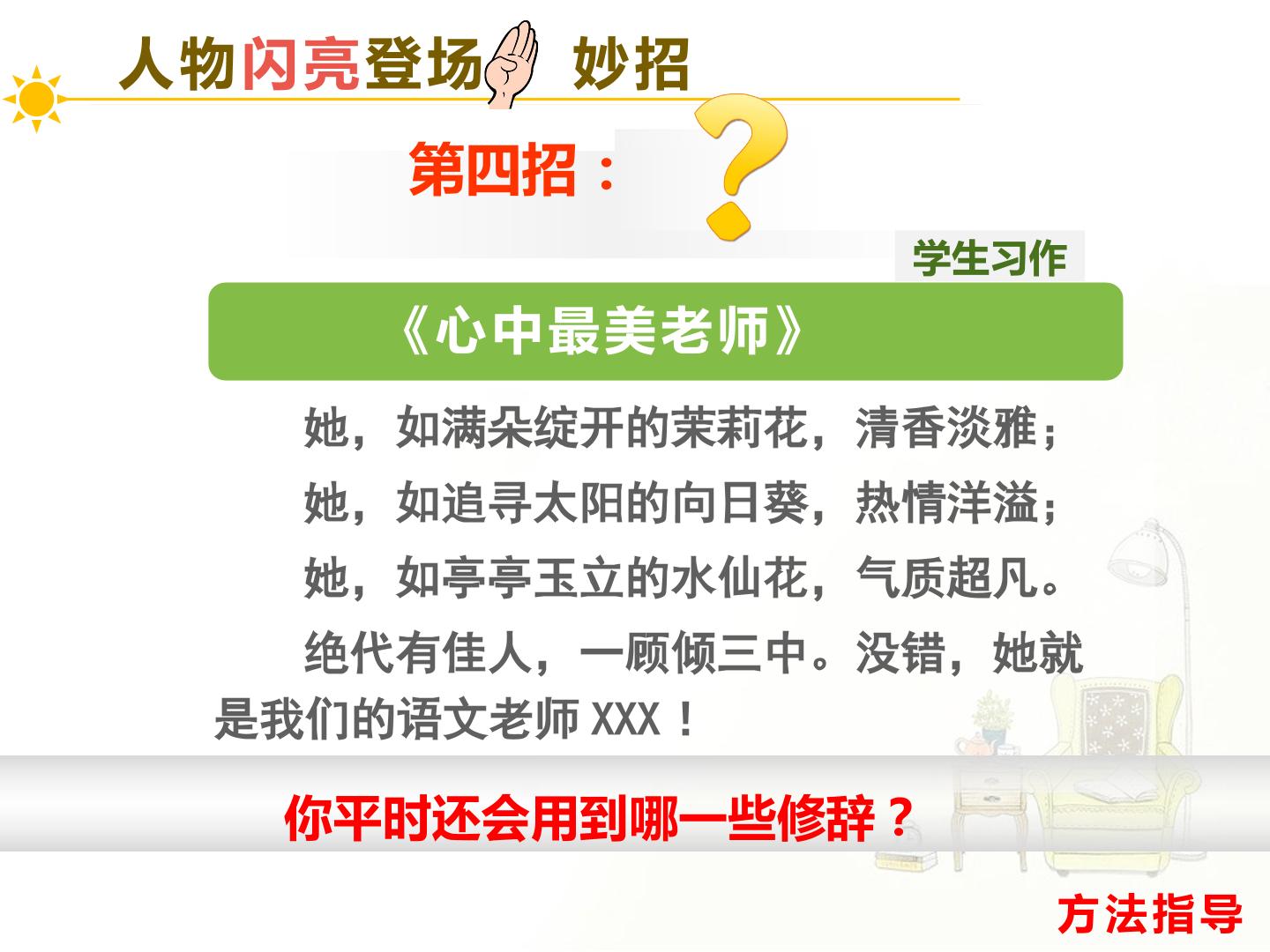 人物闪亮登场 妙招

第四招：?

学生习作

《心中最美老师》

她，如满朵绽开的茉莉花，清香淡雅；

她，如追寻太阳的向日葵，热情洋溢；

她，如亭亭玉立的水仙花，气质超凡。

绝代有佳人，一顾倾三中。没错，她就是我们的语文老师 XXX！

你平时还会用到哪一些修辞？

方法指导